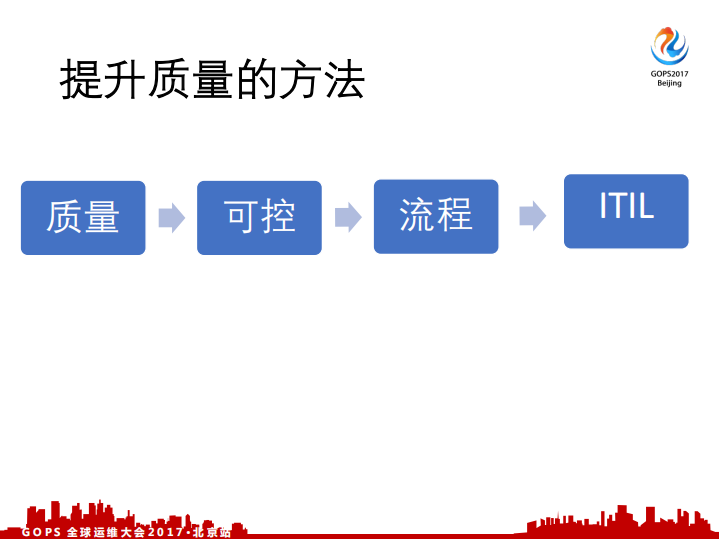 提升质量的方法

GOPS2017
Beijing

质量

可控

流程

ITIL

GOPS 全球运维大会2017·北京站